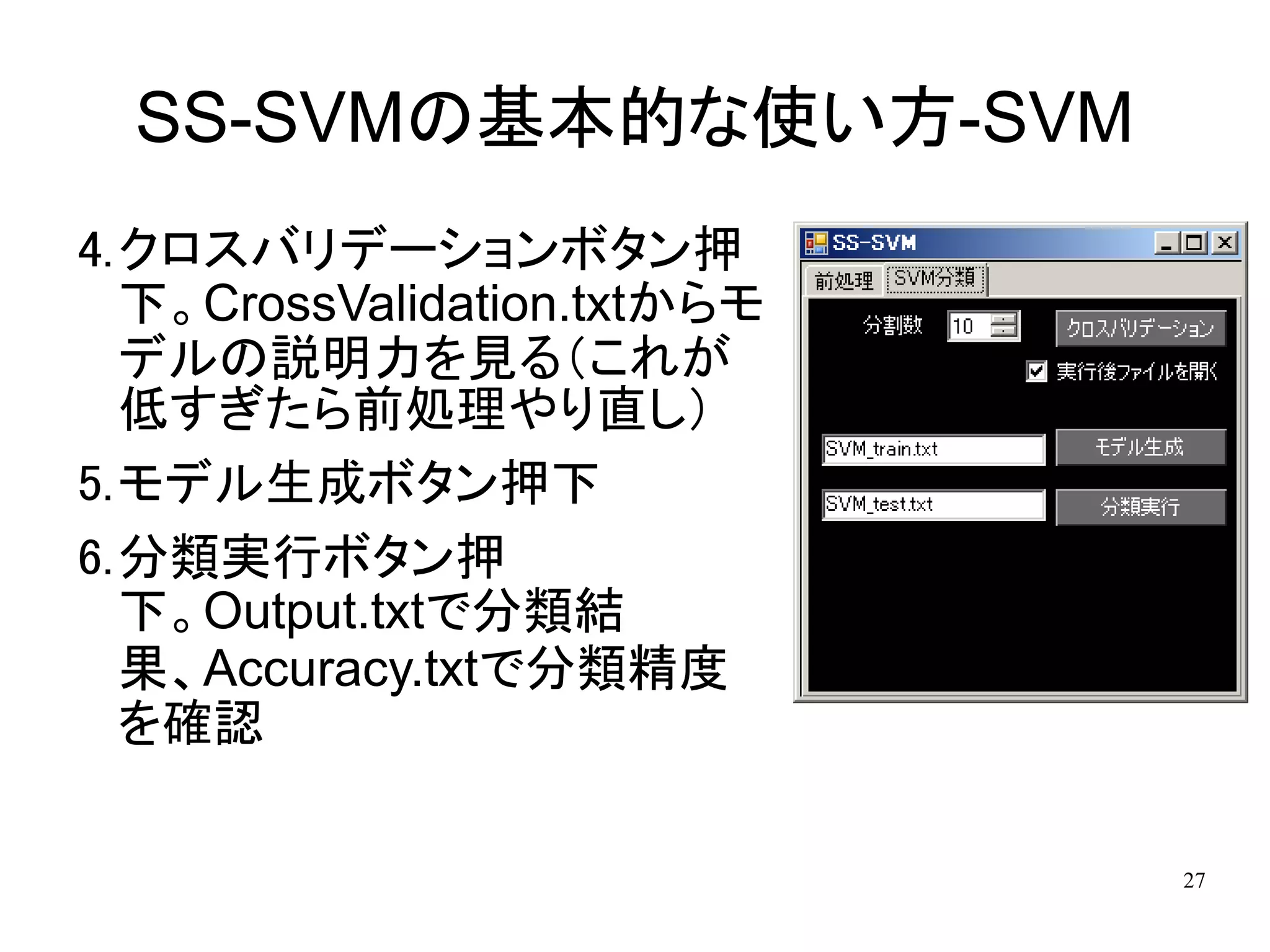 SS-SVMの基本的な使い方-SVM

4. クロスバリデーションボタン押下。CrossValidation.txtからモデルの説明力を見る(これが低すぎたら前処理やり直し)

5. モデル生成ボタン押下

6. 分類実行ボタン押下。Output.txtで分類結果、Accuracy.txtで分類精度を確認

SS-SVM
前処理 SVM分類
分割数 10
クロスバリデーション
実行後ファイルを開く
SVM_train.txt
モデル生成
SVM_test.txt
分類実行

27